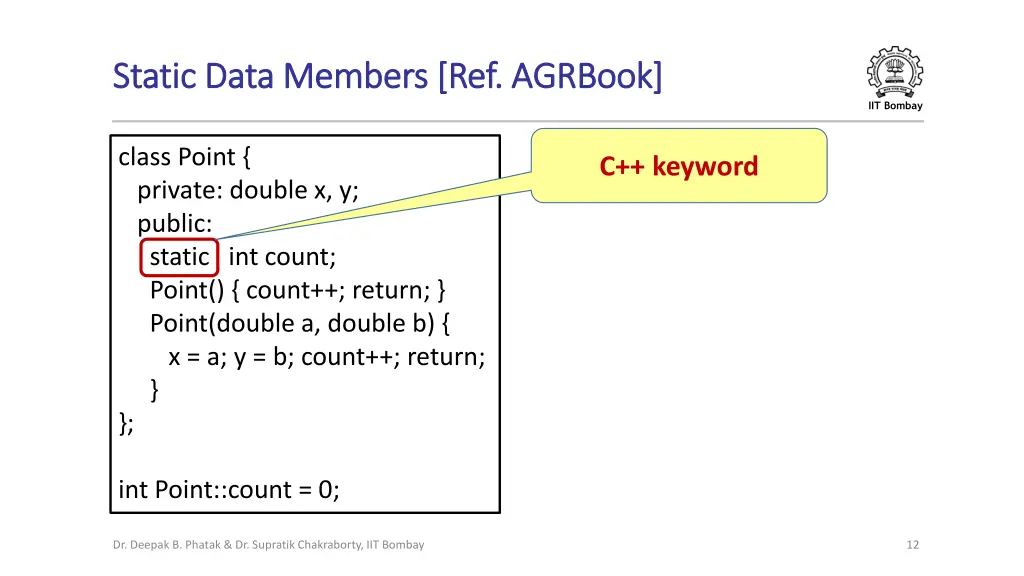 Static Data Members [Ref. AGRBook]

IIT Bombay

class Point {
private: double x, y;
public:
static int count;
Point() { count++; return; }
Point(double a, double b) {
x = a; y = b; count++; return;
}
};

int Point::count = 0;

C++ keyword

Dr. Deepak B. Phatak & Dr. Supratik Chakraborty, IIT Bombay

12